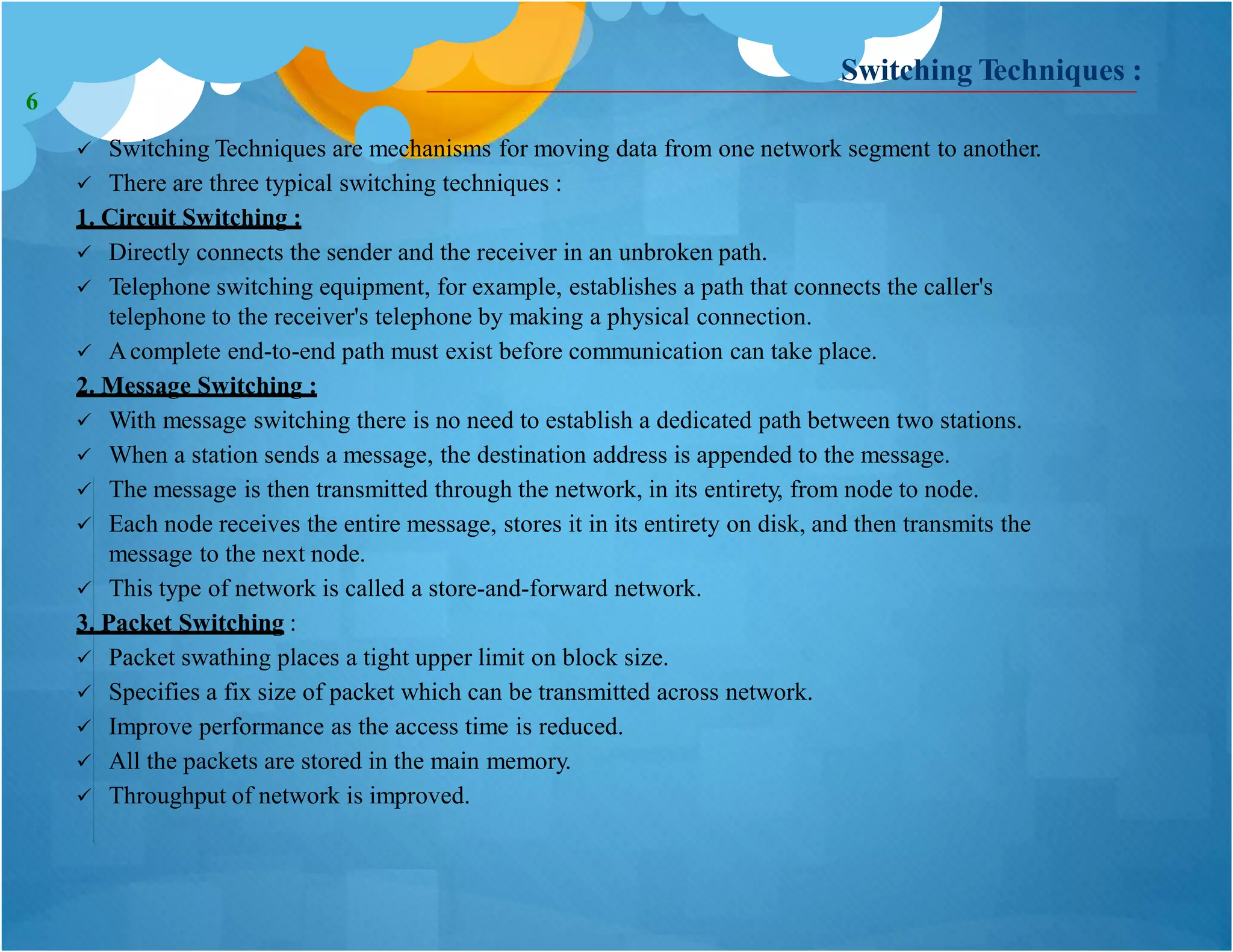 Switching Techniques :

6

✓ Switching Techniques are mechanisms for moving data from one network segment to another.
✓ There are three typical switching techniques :

1. Circuit Switching :
✓ Directly connects the sender and the receiver in an unbroken path.
✓ Telephone switching equipment, for example, establishes a path that connects the caller's telephone to the receiver's telephone by making a physical connection.
✓ A complete end-to-end path must exist before communication can take place.

2. Message Switching :
✓ With message switching there is no need to establish a dedicated path between two stations.
✓ When a station sends a message, the destination address is appended to the message.
✓ The message is then transmitted through the network, in its entirety, from node to node.
✓ Each node receives the entire message, stores it in its entirety on disk, and then transmits the message to the next node.
✓ This type of network is called a store-and-forward network.

3. Packet Switching :
✓ Packet swathing places a tight upper limit on block size.
✓ Specifies a fix size of packet which can be transmitted across network.
✓ Improve performance as the access time is reduced.
✓ All the packets are stored in the main memory.
✓ Throughput of network is improved.